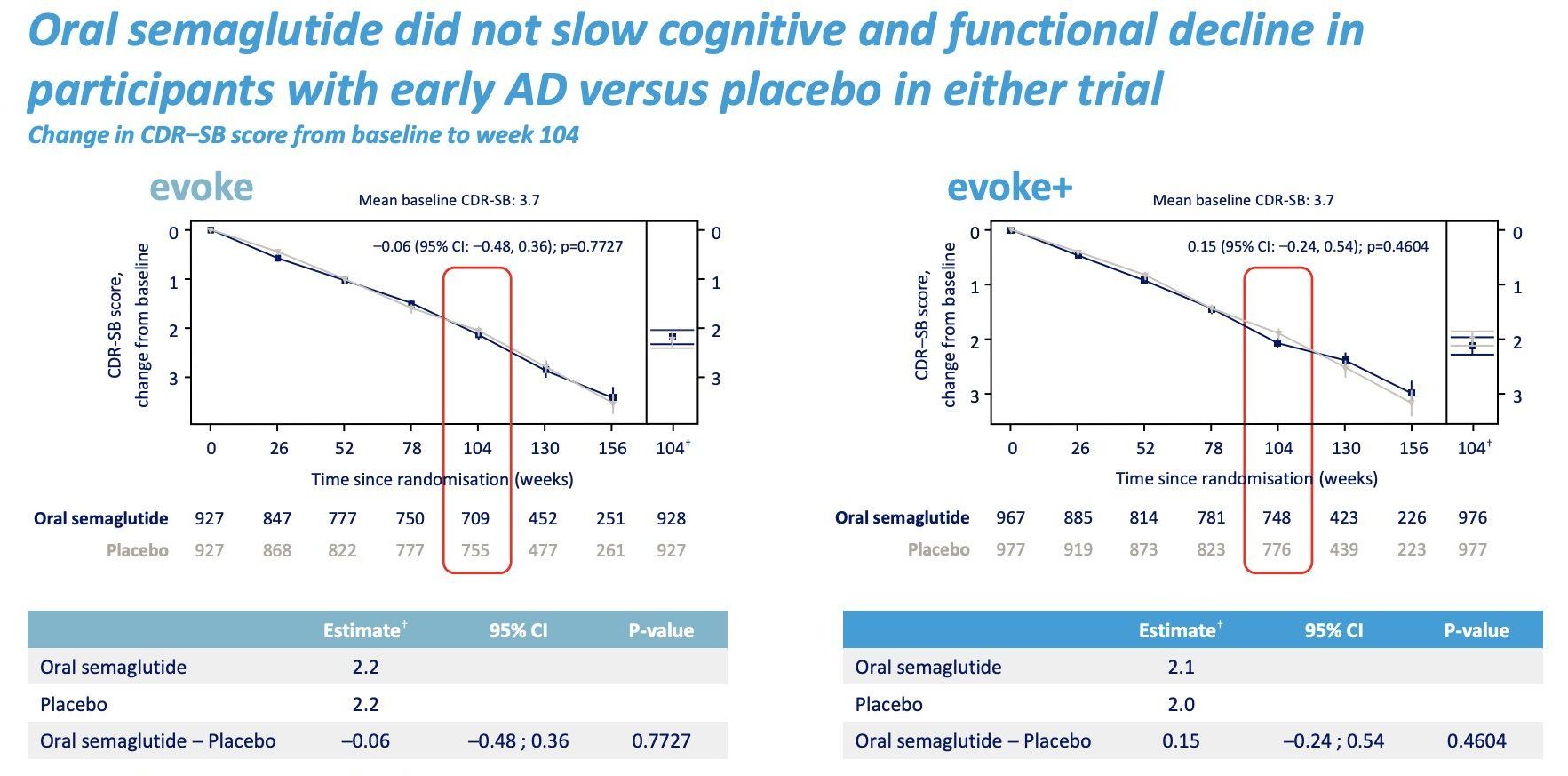 Oral semaglutide did not slow cognitive and functional decline in participants with early AD versus placebo in either trial

Change in CDR–SB score from baseline to week 104

evoke

Mean baseline CDR-SB: 3.7

–0.06 (95% CI: –0.48, 0.36); p=0.7727

CDR-SB score, change from baseline

0 1 2 3

0 1 2 3

0 26 52 78 104 130 156 104†

Time since randomisation (weeks)

| Oral semaglutide | 927 | 847 | 777 | 750 | 709 | 452 | 251 | 928 |
|---|---|---|---|---|---|---|---|---|
| Placebo | 927 | 868 | 822 | 777 | 755 | 477 | 261 | 927 |

| | Estimate† | 95% CI | P-value |
|---|---|---|---|
| Oral semaglutide | 2.2 | | |
| Placebo | 2.2 | | |
| Oral semaglutide – Placebo | –0.06 | –0.48 ; 0.36 | 0.7727 |

evoke+

Mean baseline CDR-SB: 3.7

0.15 (95% CI: –0.24, 0.54); p=0.4604

CDR–SB score, change from baseline

0 1 2 3

0 1 2 3

0 26 52 78 104 130 156 104†

Time since randomisation (weeks)

| Oral semaglutide | 967 | 885 | 814 | 781 | 748 | 423 | 226 | 976 |
|---|---|---|---|---|---|---|---|---|
| Placebo | 977 | 919 | 873 | 823 | 776 | 439 | 223 | 977 |

| | Estimate† | 95% CI | P-value |
|---|---|---|---|
| Oral semaglutide | 2.1 | | |
| Placebo | 2.0 | | |
| Oral semaglutide – Placebo | 0.15 | –0.24 ; 0.54 | 0.4604 |